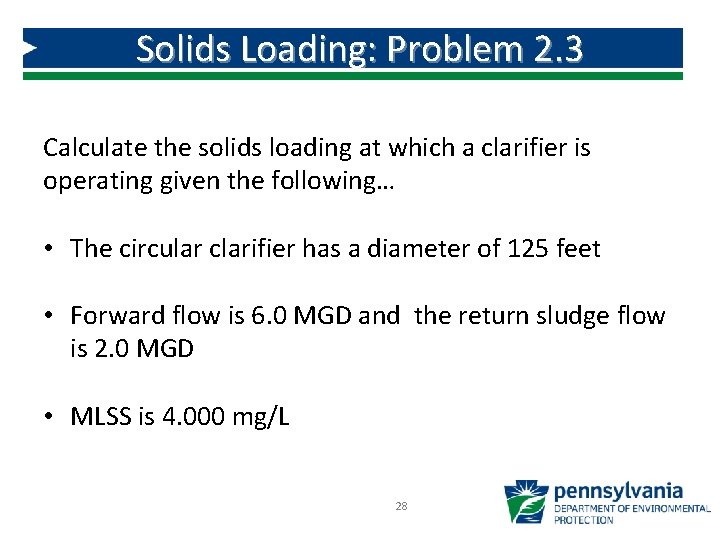 Solids Loading: Problem 2.3

Calculate the solids loading at which a clarifier is operating given the following…

• The circular clarifier has a diameter of 125 feet

• Forward flow is 6.0 MGD and the return sludge flow is 2.0 MGD

• MLSS is 4.000 mg/L

28

pennsylvania
DEPARTMENT OF ENVIRONMENTAL PROTECTION